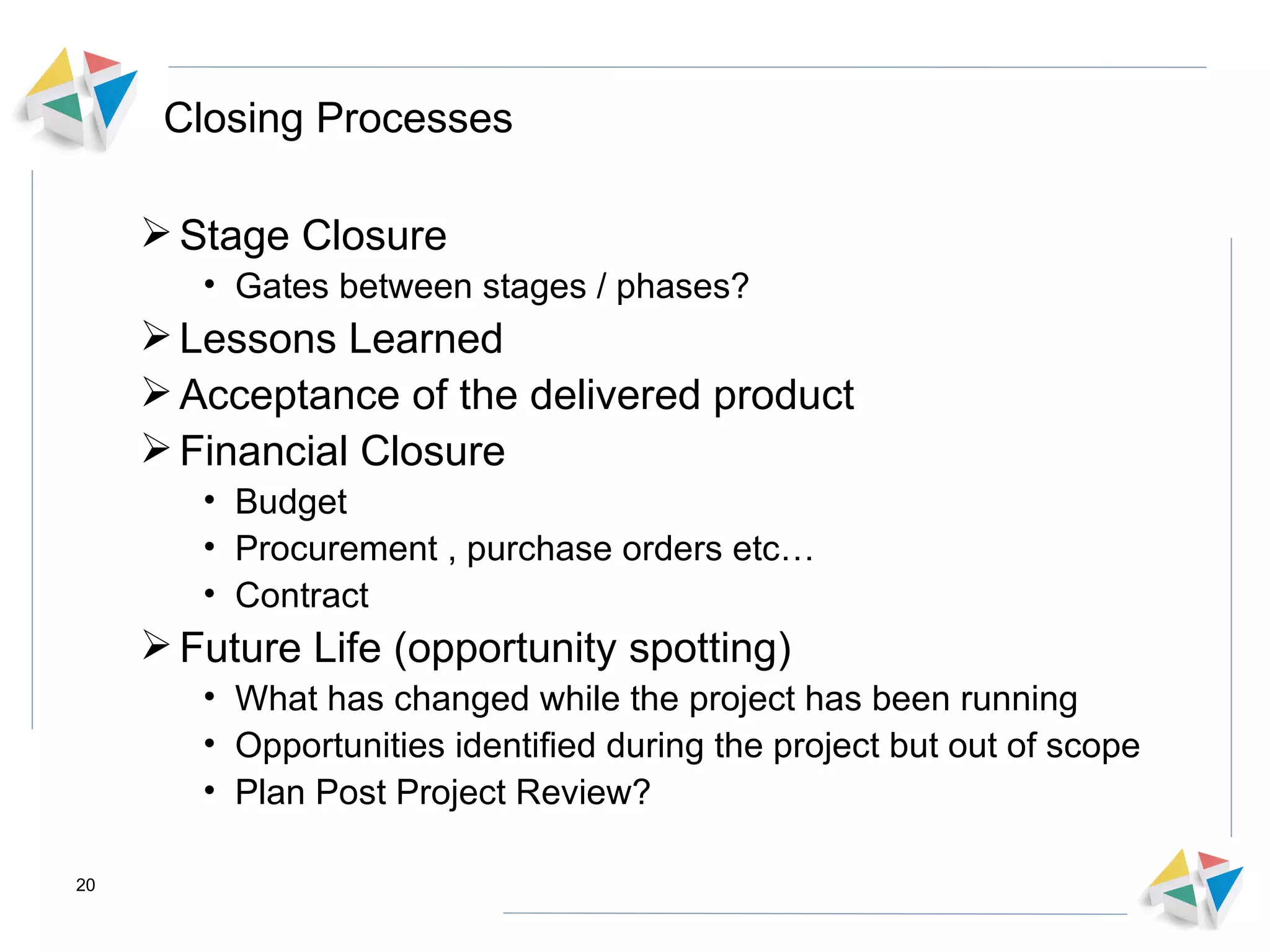 Closing Processes

➢ Stage Closure
• Gates between stages / phases?
➢ Lessons Learned
➢ Acceptance of the delivered product
➢ Financial Closure
• Budget
• Procurement , purchase orders etc…
• Contract
➢ Future Life (opportunity spotting)
• What has changed while the project has been running
• Opportunities identified during the project but out of scope
• Plan Post Project Review?

20